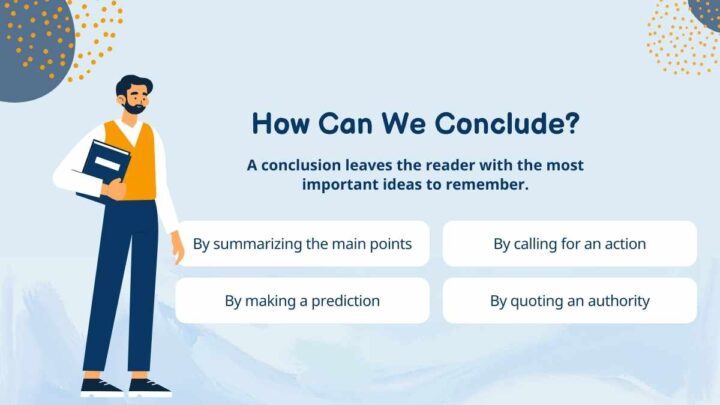 How Can We Conclude?

A conclusion leaves the reader with the most important ideas to remember.

By summarizing the main points

By calling for an action

By making a prediction

By quoting an authority